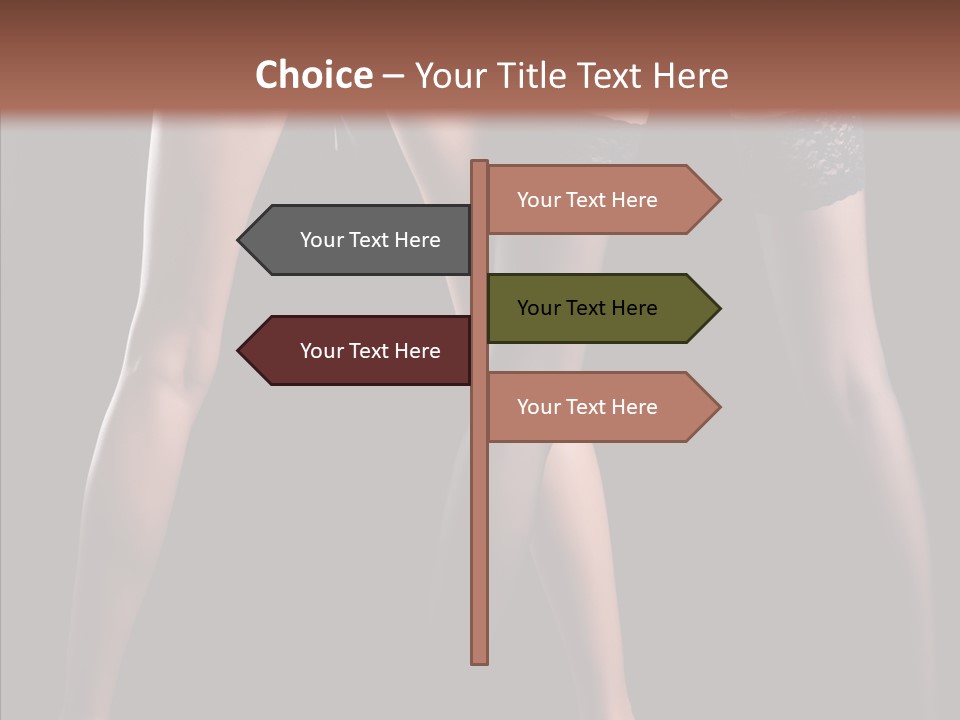 Choice – Your Title Text Here

Your Text Here

Your Text Here

Your Text Here

Your Text Here

Your Text Here